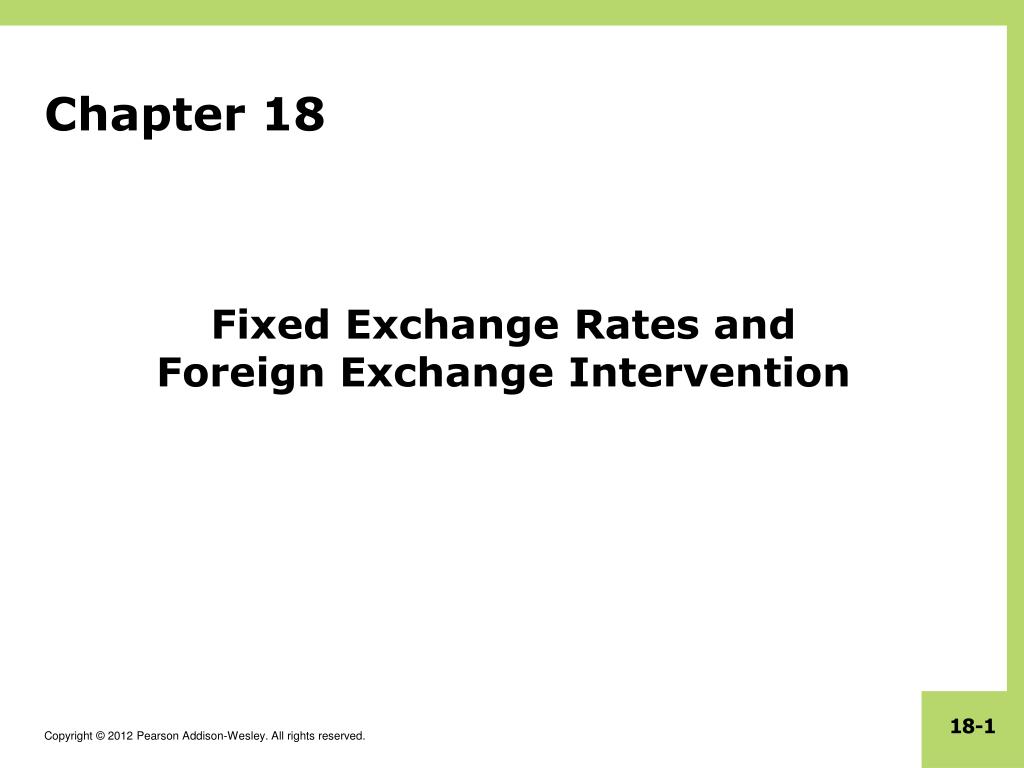 Chapter 18

Fixed Exchange Rates and Foreign Exchange Intervention

Copyright © 2012 Pearson Addison-Wesley. All rights reserved.

18-1